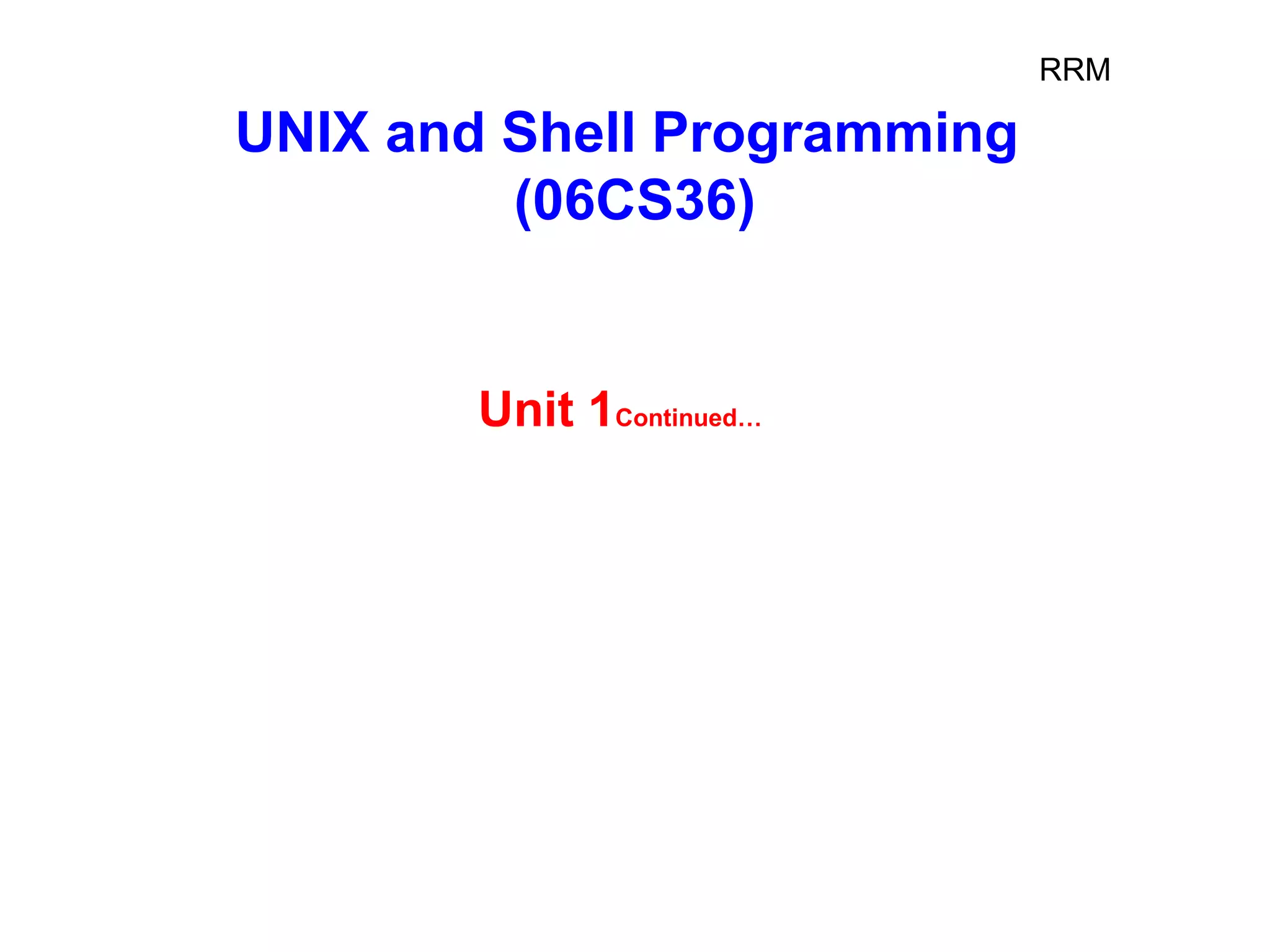 RRM

UNIX and Shell Programming (06CS36)

Unit 1 Continued…